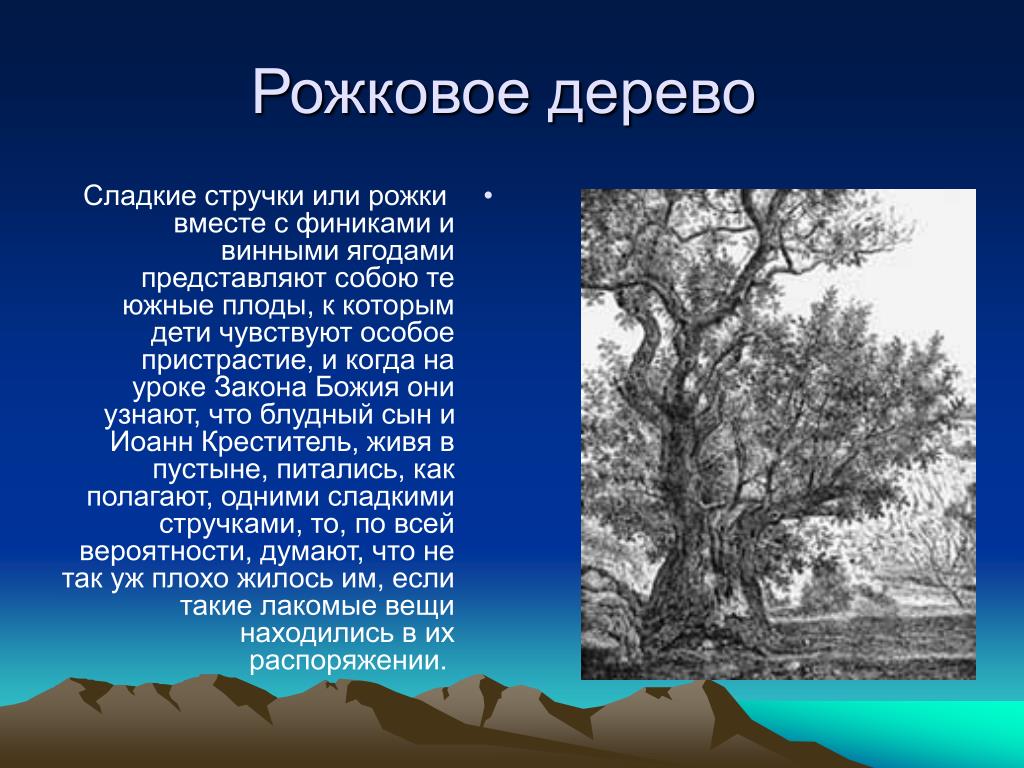 Рожковое дерево

Сладкие стручки или рожки вместе с финиками и винными ягодами представляют собою те южные плоды, к которым дети чувствуют особое пристрастие, и когда на уроке Закона Божия они узнают, что блудный сын и Иоанн Креститель, живя в пустыне, питались, как полагают, одними сладкими стручками, то, по всей вероятности, думают, что не так уж плохо жилось им, если такие лакомые вещи находились в их распоряжении.

•